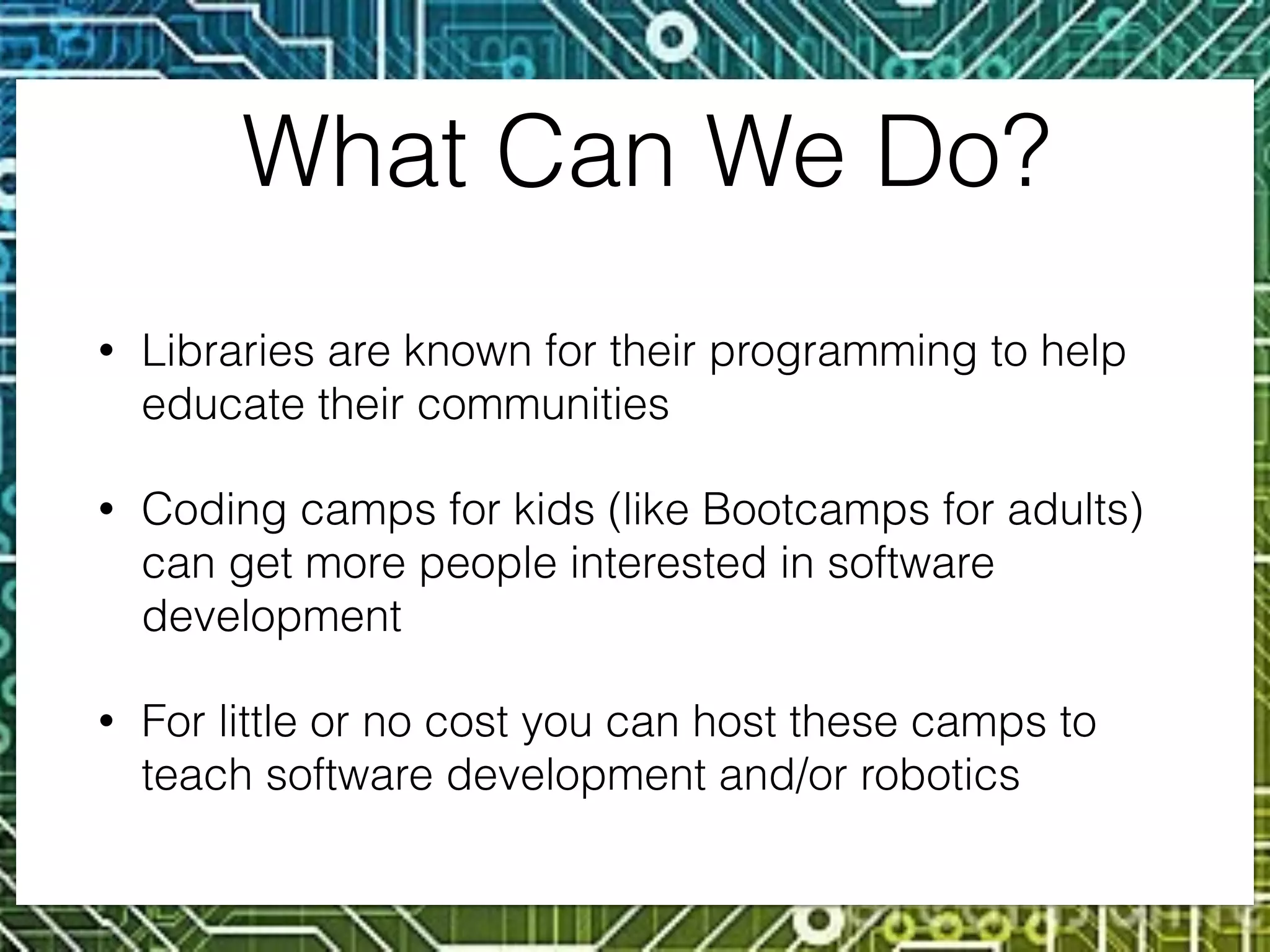 What Can We Do?

• Libraries are known for their programming to help educate their communities

• Coding camps for kids (like Bootcamps for adults) can get more people interested in software development

• For little or no cost you can host these camps to teach software development and/or robotics